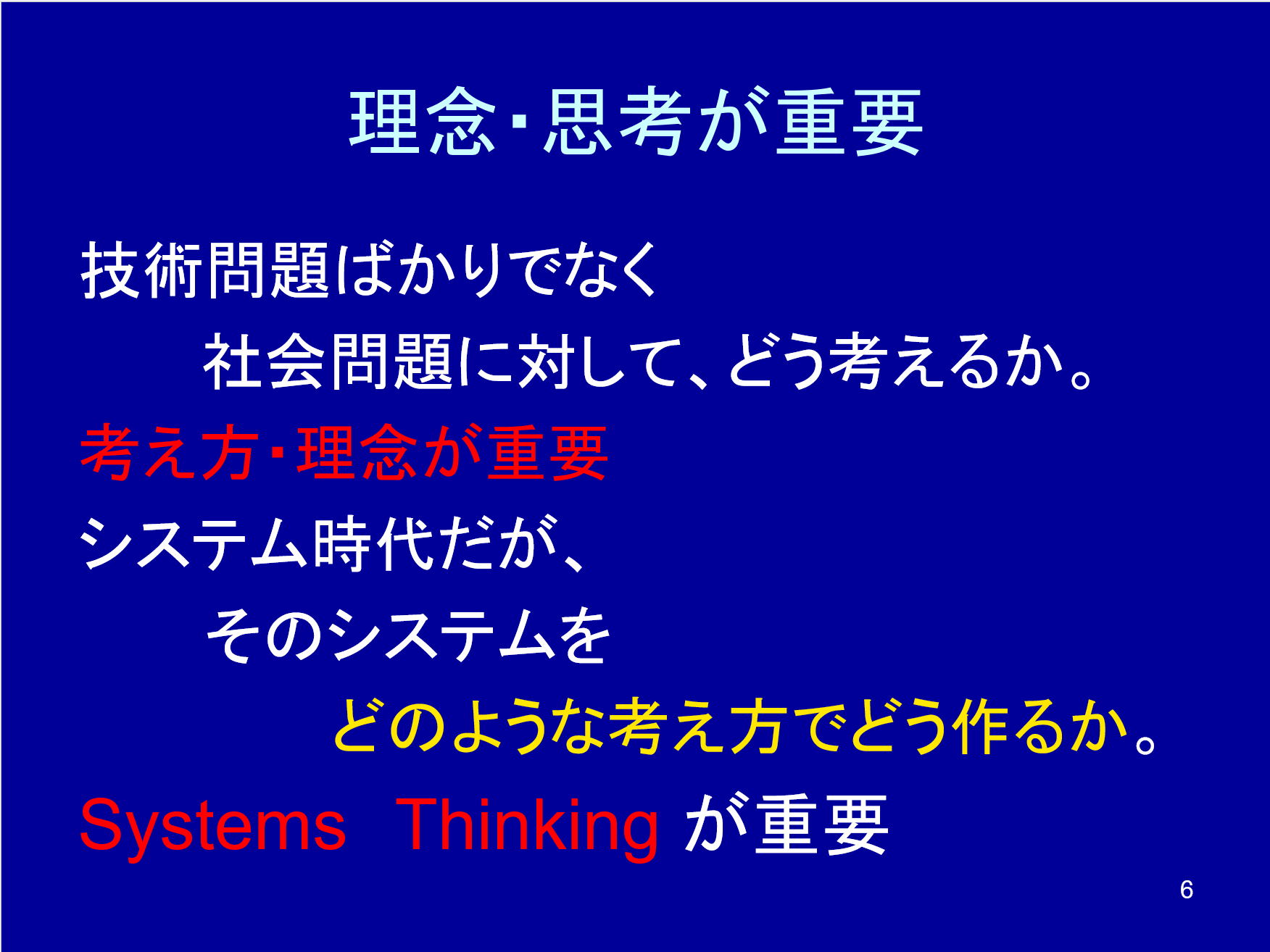 理念・思考が重要

技術問題ばかりでなく

社会問題に対して、どう考えるか。

考え方・理念が重要

システム時代だが、

そのシステムを

どのような考え方でどう作るか。

Systems Thinking が重要

6